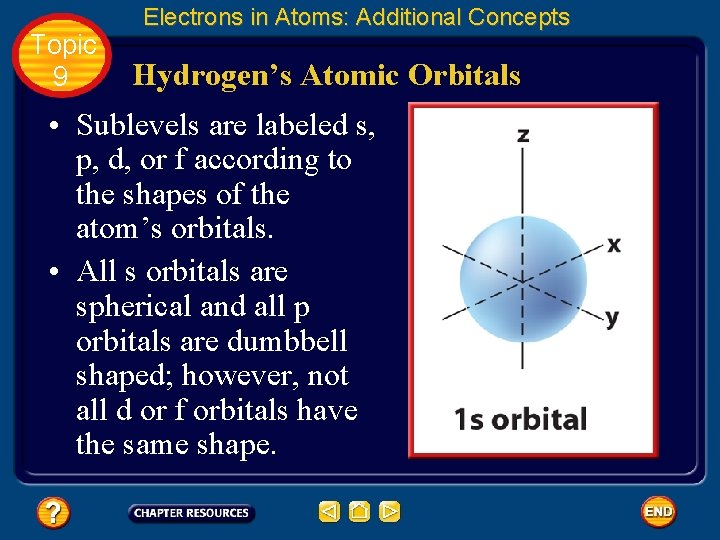 Electrons in Atoms: Additional Concepts

Topic 9

Hydrogen's Atomic Orbitals

• Sublevels are labeled s, p, d, or f according to the shapes of the atom's orbitals.

• All s orbitals are spherical and all p orbitals are dumbbell shaped; however, not all d or f orbitals have the same shape.

z

x

y

1s orbital

?

CHAPTER RESOURCES

END